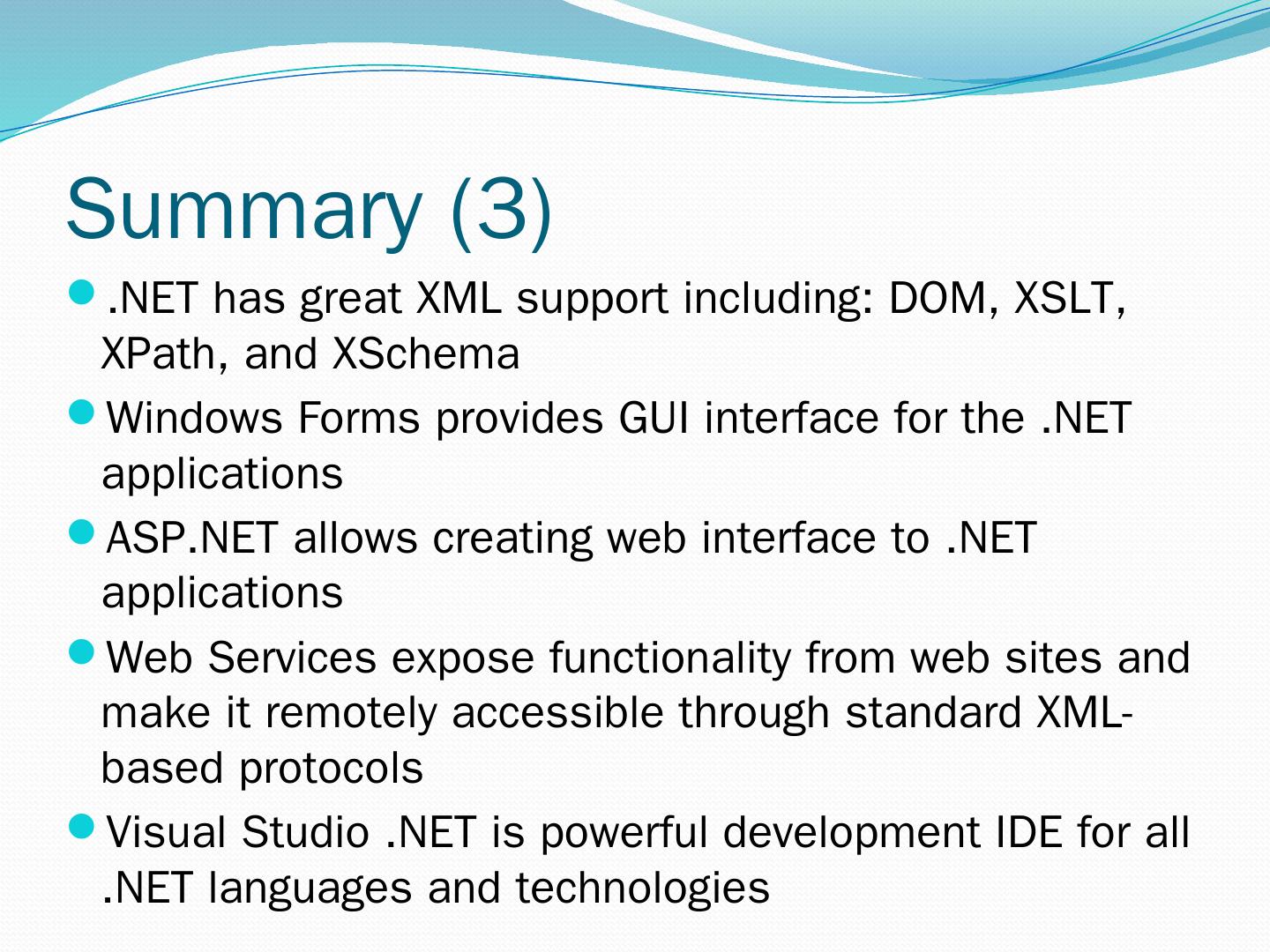 Summary (3)

- .NET has great XML support including: DOM, XSLT, XPath, and XSchema
- Windows Forms provides GUI interface for the .NET applications
- ASP.NET allows creating web interface to .NET applications
- Web Services expose functionality from web sites and make it remotely accessible through standard XML-based protocols
- Visual Studio .NET is powerful development IDE for all .NET languages and technologies